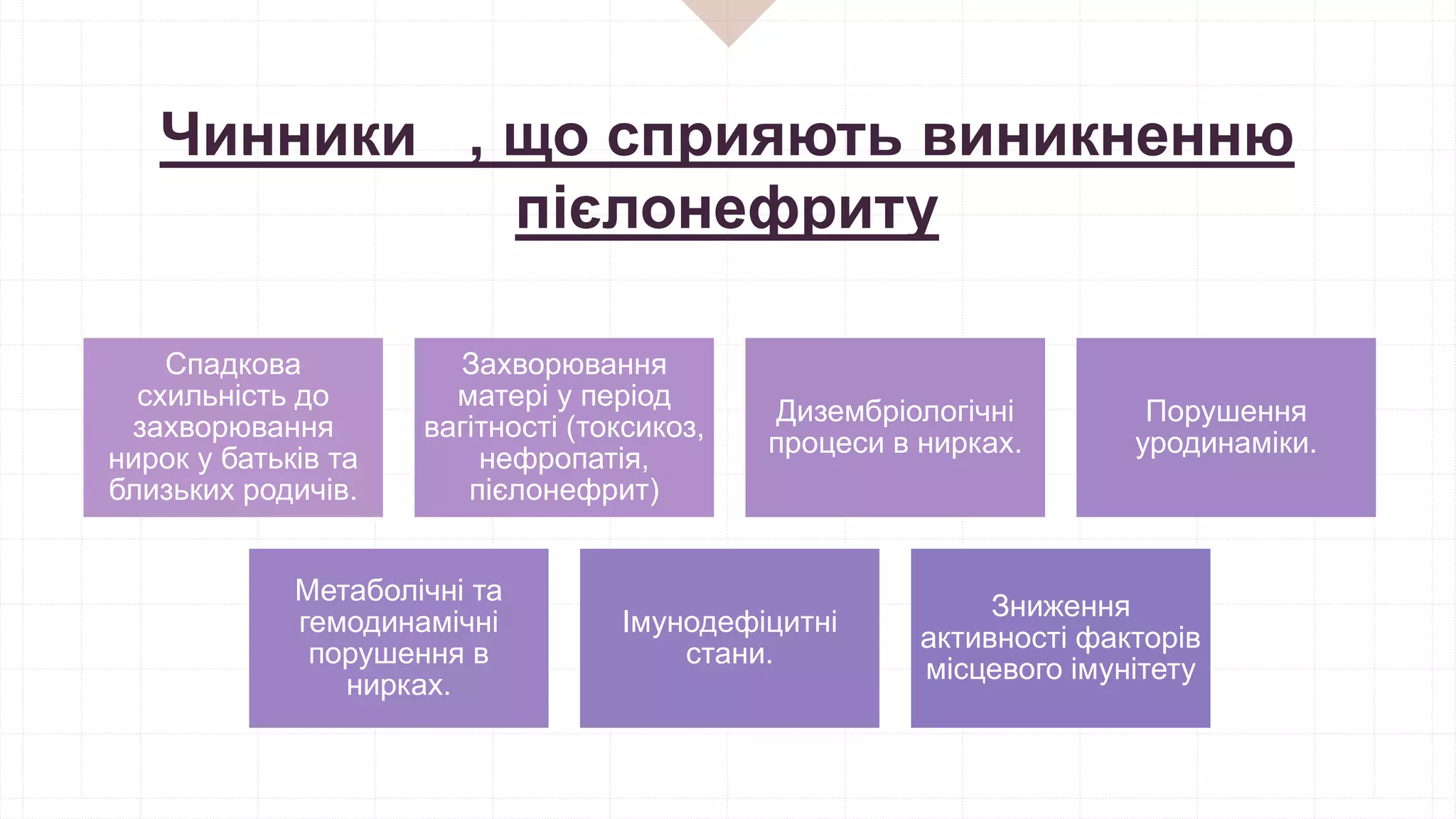 Чинники , що сприяють виникненню пієлонефриту

Спадкова схильність до захворювання нирок у батьків та близьких родичів.

Захворювання матері у період вагітності (токсикоз, нефропатія, пієлонефрит)

Дизембріологічні процеси в нирках.

Порушення уродинаміки.

Метаболічні та гемодинамічні порушення в нирках.

Імунодефіцитні стани.

Зниження активності факторів місцевого імунітету